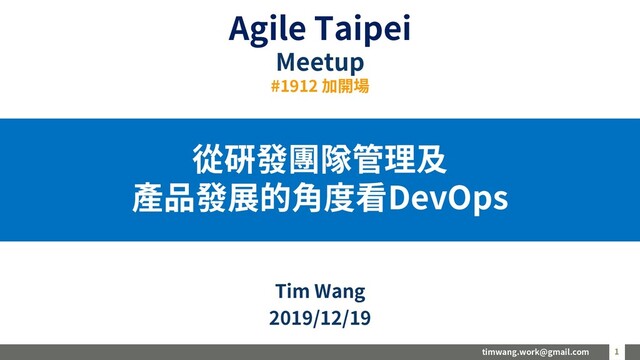 Agile Taipei
Meetup
#1912 加開場

從研發團隊管理及
產品發展的角度看DevOps

Tim Wang
2019/12/19

timwang.work@gmail.com
1